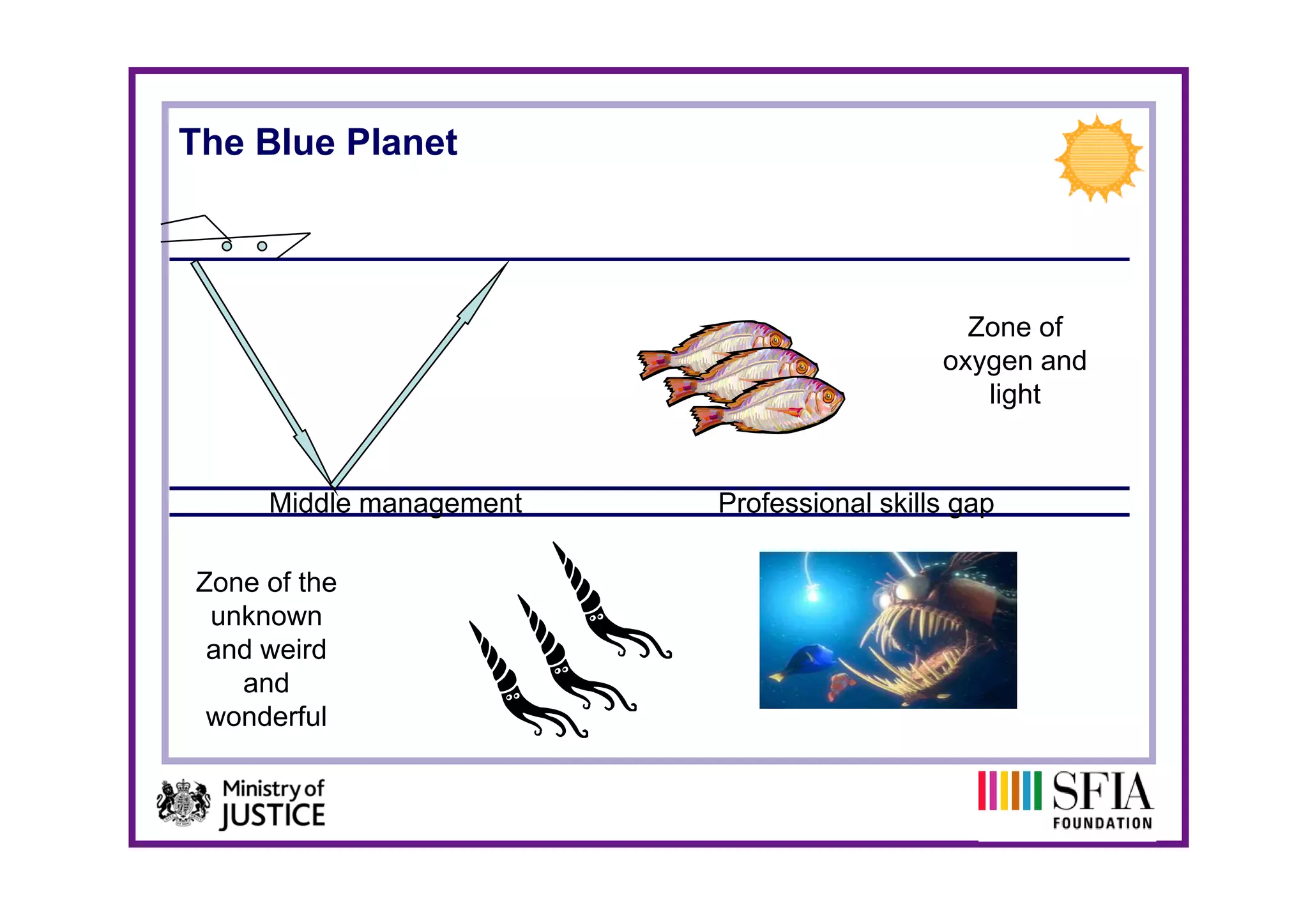 The Blue Planet

Zone of oxygen and light

Middle management

Professional skills gap

Zone of the unknown and weird and wonderful

Ministry of JUSTICE

SFIA FOUNDATION